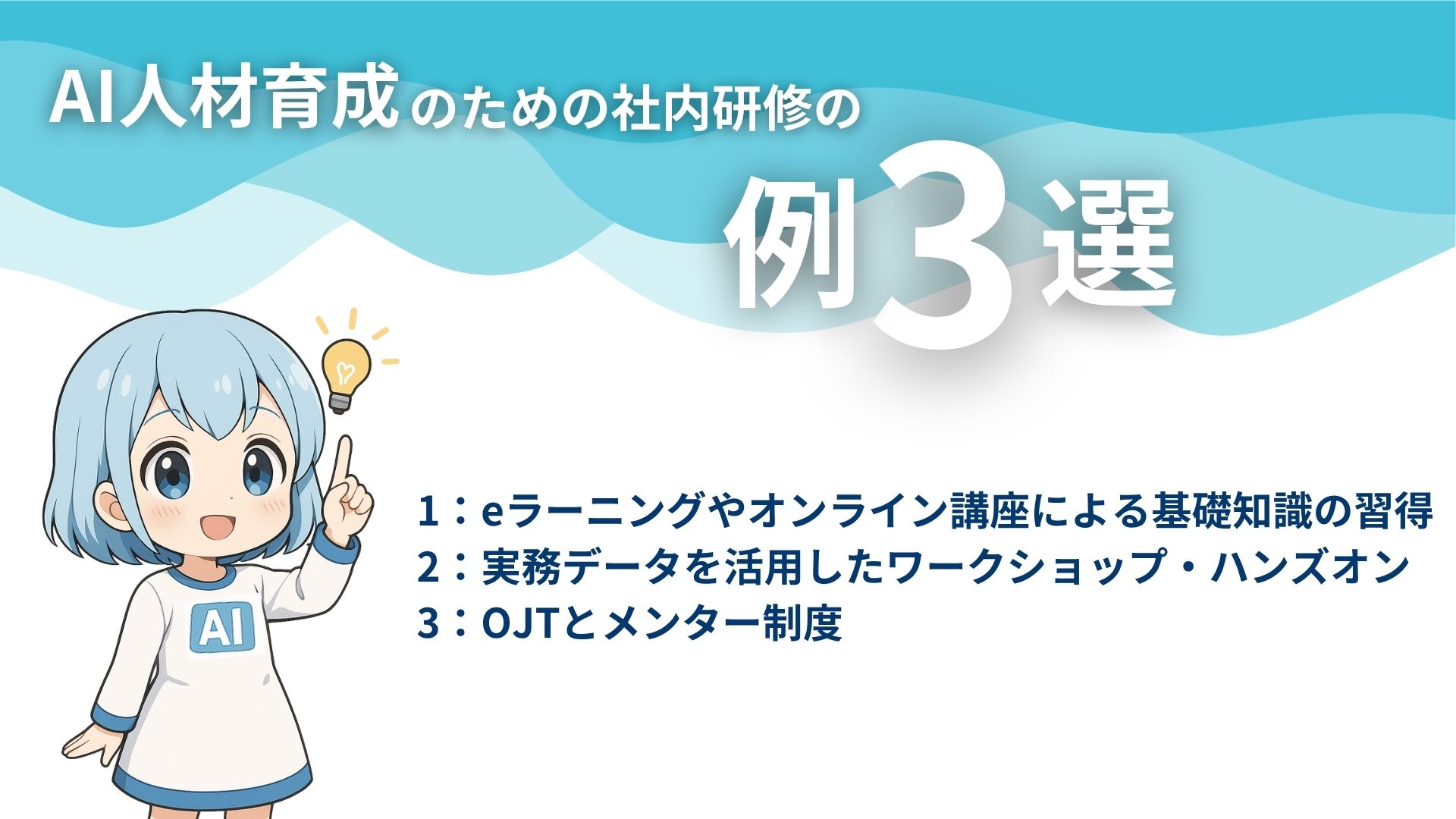 AI人材育成のための社内研修の

例3選

AI

1：eラーニングやオンライン講座による基礎知識の習得
2：実務データを活用したワークショップ・ハンズオン
3：OJTとメンター制度